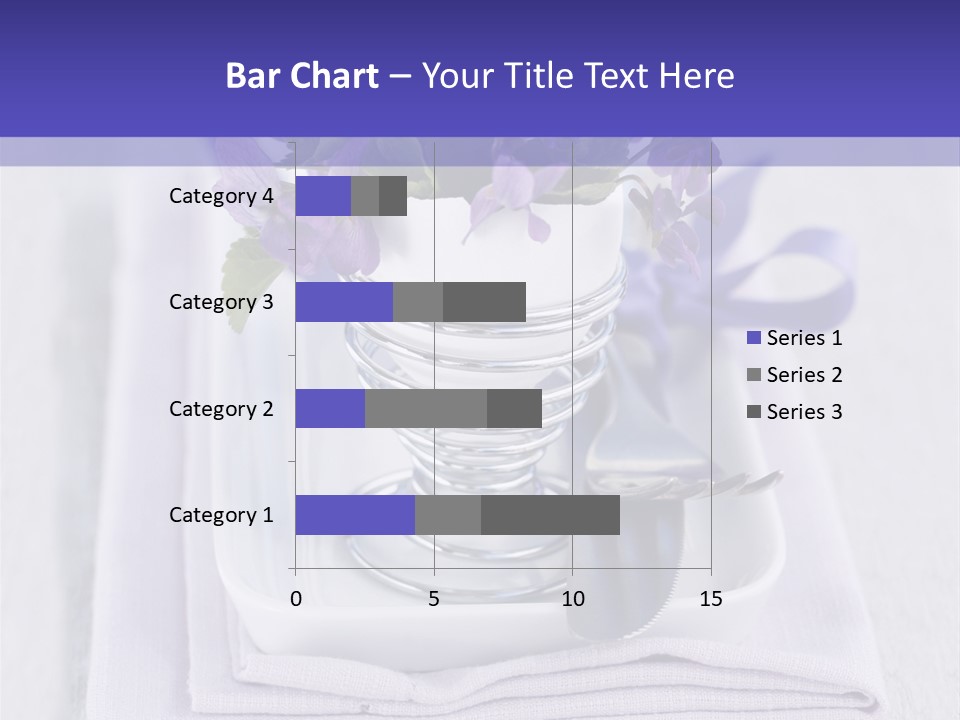 Bar Chart – Your Title Text Here

Category 4
Category 3
Category 2
Category 1

0
5
10
15

Series 1
Series 2
Series 3